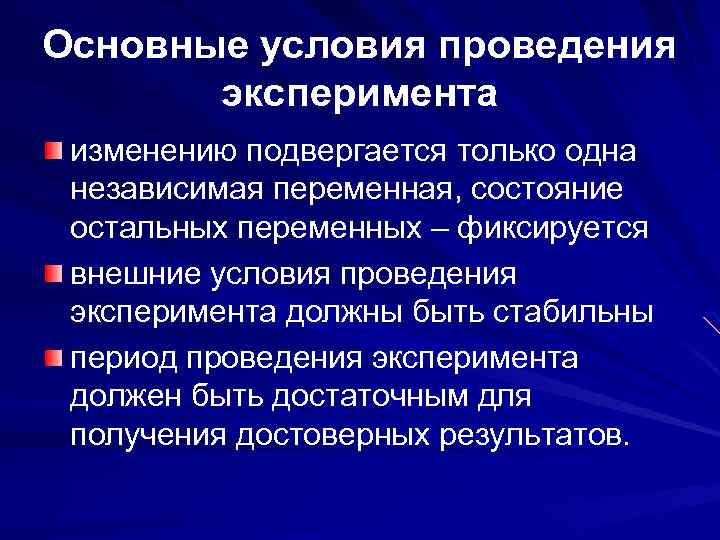 Основные условия проведения эксперимента

изменению подвергается только одна независимая переменная, состояние остальных переменных – фиксируется

внешние условия проведения эксперимента должны быть стабильны

период проведения эксперимента должен быть достаточным для получения достоверных результатов.